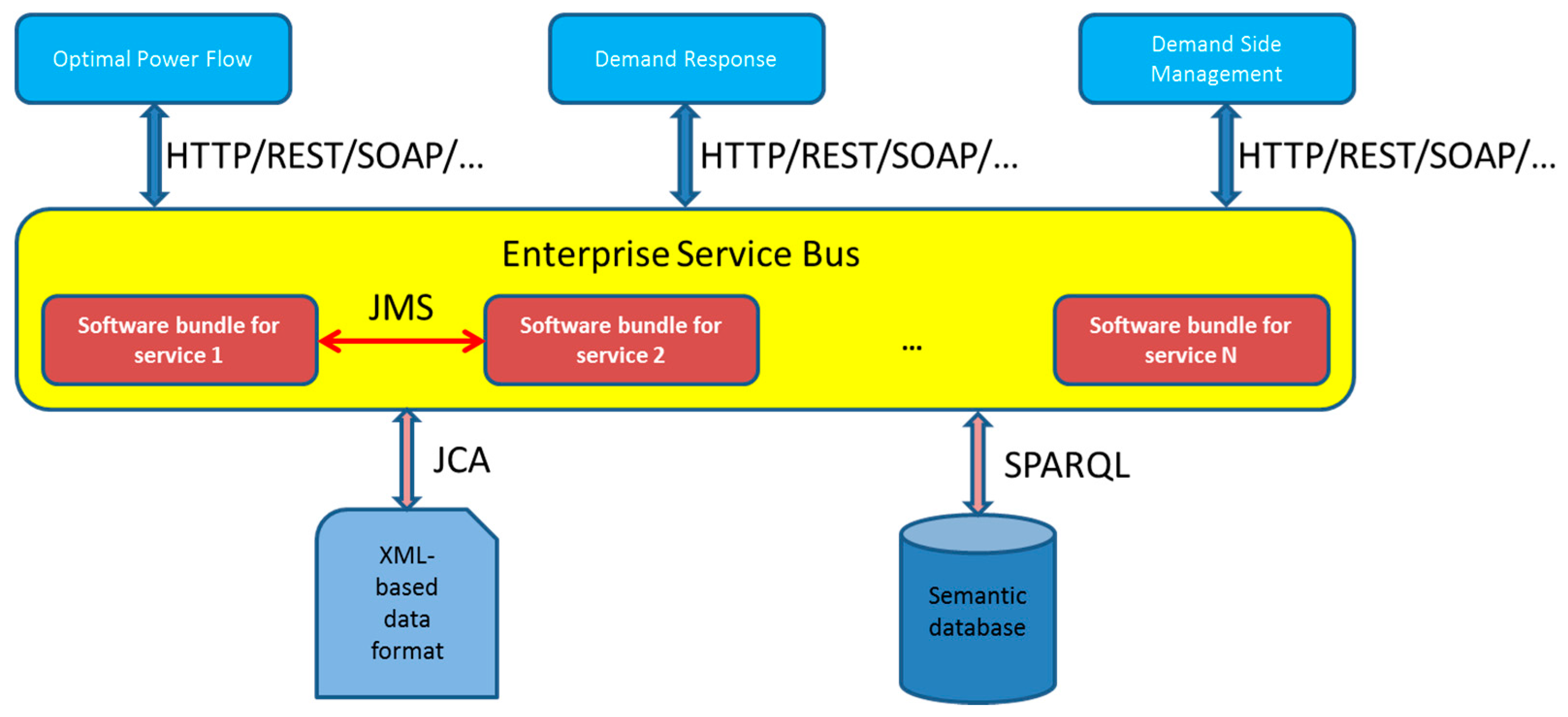 Optimal Power Flow

Demand Response

Demand Side Management

HTTP/REST/SOAP/...

HTTP/REST/SOAP/...

HTTP/REST/SOAP/...

Enterprise Service Bus

Software bundle for service 1

JMS

Software bundle for service 2

...

Software bundle for service N

JCA

SPARQL

XML-based data format

Semantic database